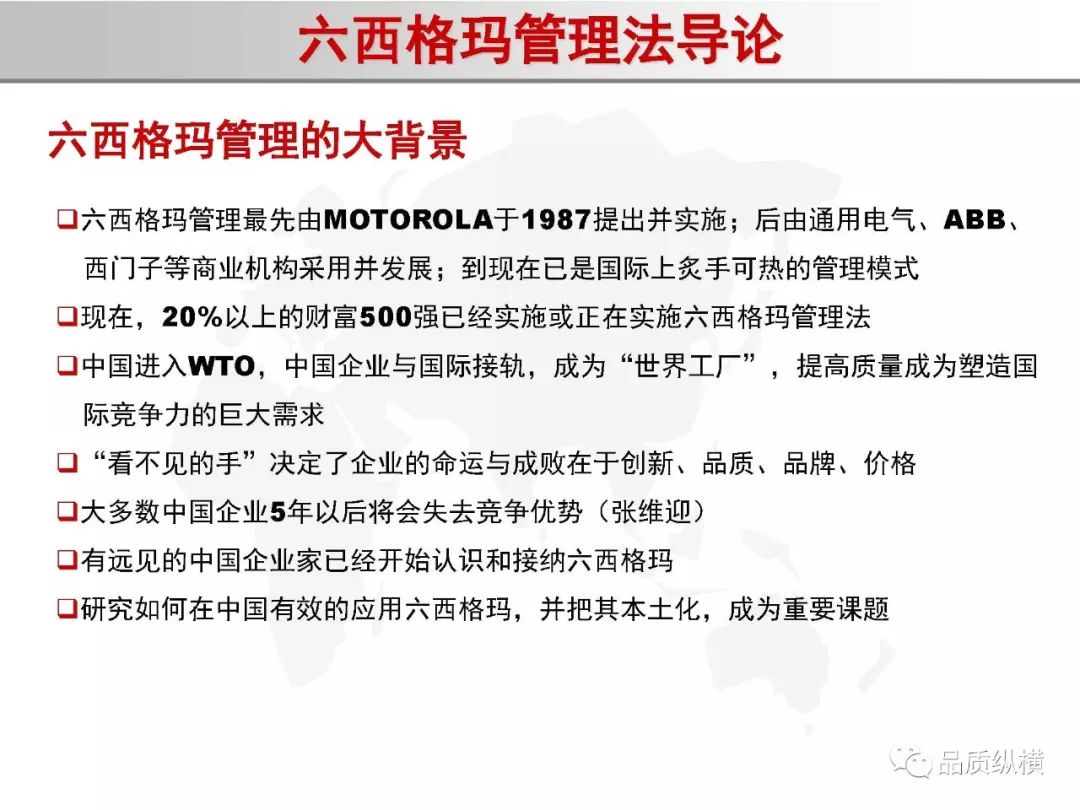 六西格玛管理法导论

六西格玛管理的大背景

❑六西格玛管理最先由MOTOROLA于1987提出并实施；后由通用电气、ABB、西门子等商业机构采用并发展；到现在已是国际上炙手可热的管理模式

❑现在，20%以上的财富500强已经实施或正在实施六西格玛管理法

❑中国进入WTO，中国企业与国际接轨，成为“世界工厂”，提高质量成为塑造国际竞争力的巨大需求

❑“看不见的手”决定了企业的命运与成败在于创新、品质、品牌、价格

❑大多数中国企业5年以后将会失去竞争优势（张维迎）

❑有远见的中国企业家已经开始认识和接纳六西格玛

❑研究如何在中国有效的应用六西格玛，并把其本土化，成为重要课题

品质纵横